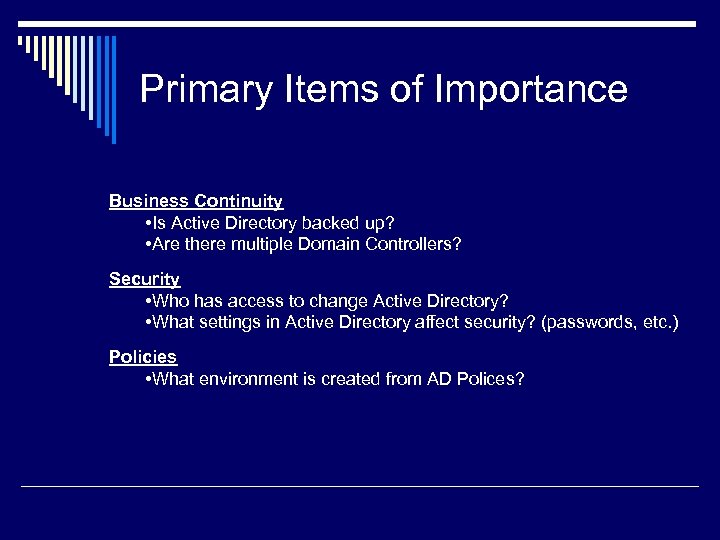 Primary Items of Importance

Business Continuity
•Is Active Directory backed up?
•Are there multiple Domain Controllers?

Security
•Who has access to change Active Directory?
•What settings in Active Directory affect security? (passwords, etc.)

Policies
•What environment is created from AD Polices?